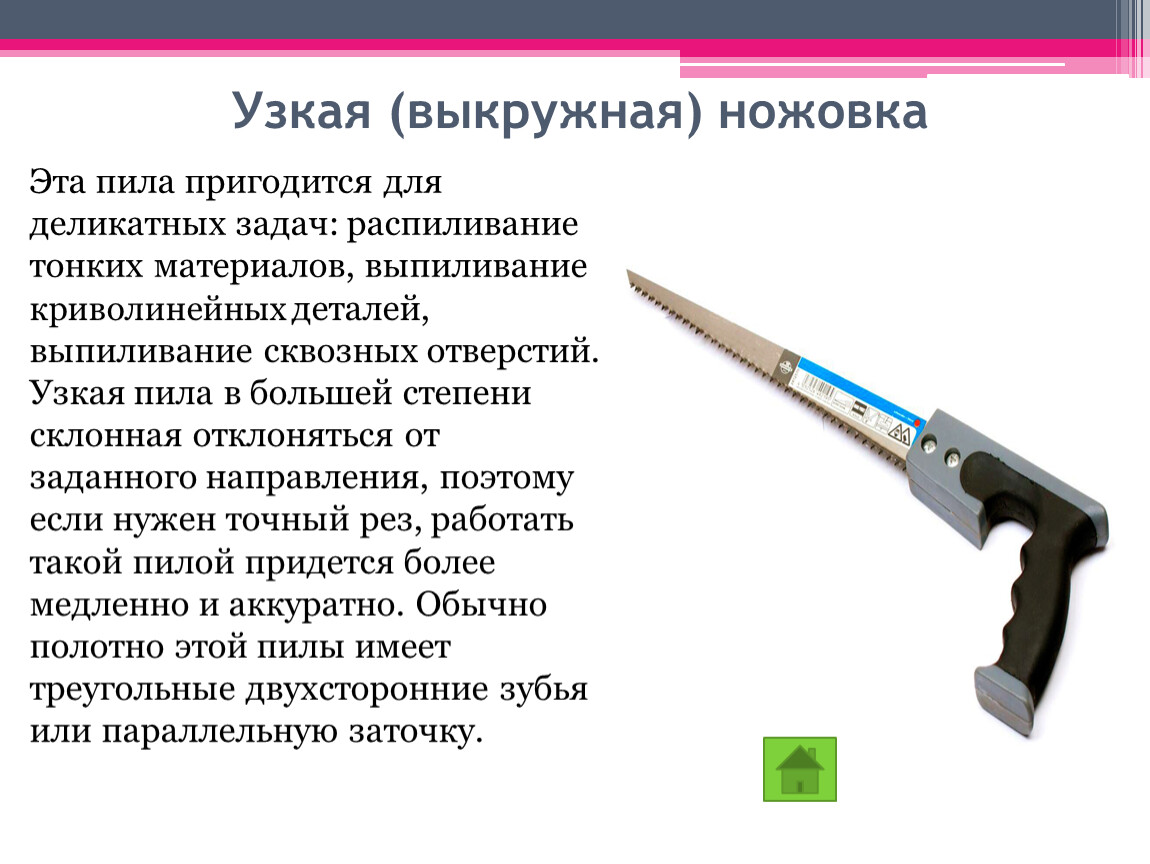 Узкая (выкружная) ножовка

Эта пила пригодится для деликатных задач: распиливание тонких материалов, выпиливание криволинейных деталей, выпиливание сквозных отверстий. Узкая пила в большей степени склонная отклоняться от заданного направления, поэтому если нужен точный рез, работать такой пилой придется более медленно и аккуратно. Обычно полотно этой пилы имеет треугольные двухсторонние зубья или параллельную заточку.